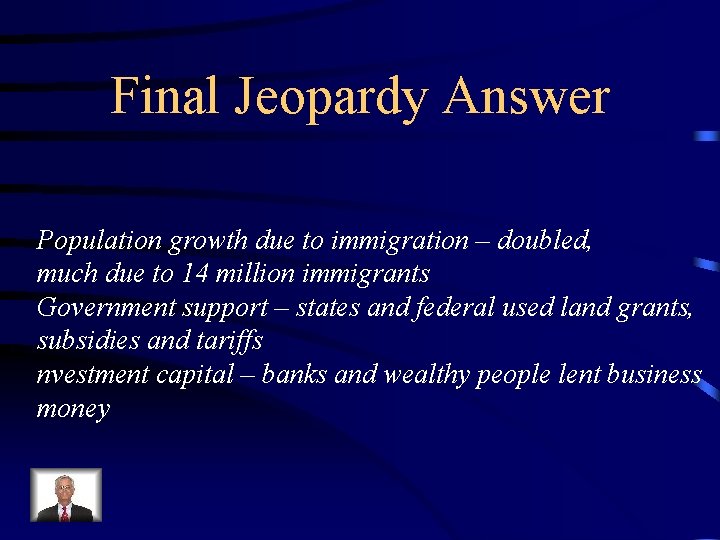 Final Jeopardy Answer

Population growth due to immigration – doubled, much due to 14 million immigrants
Government support – states and federal used land grants, subsidies and tariffs
nvestment capital – banks and wealthy people lent business money